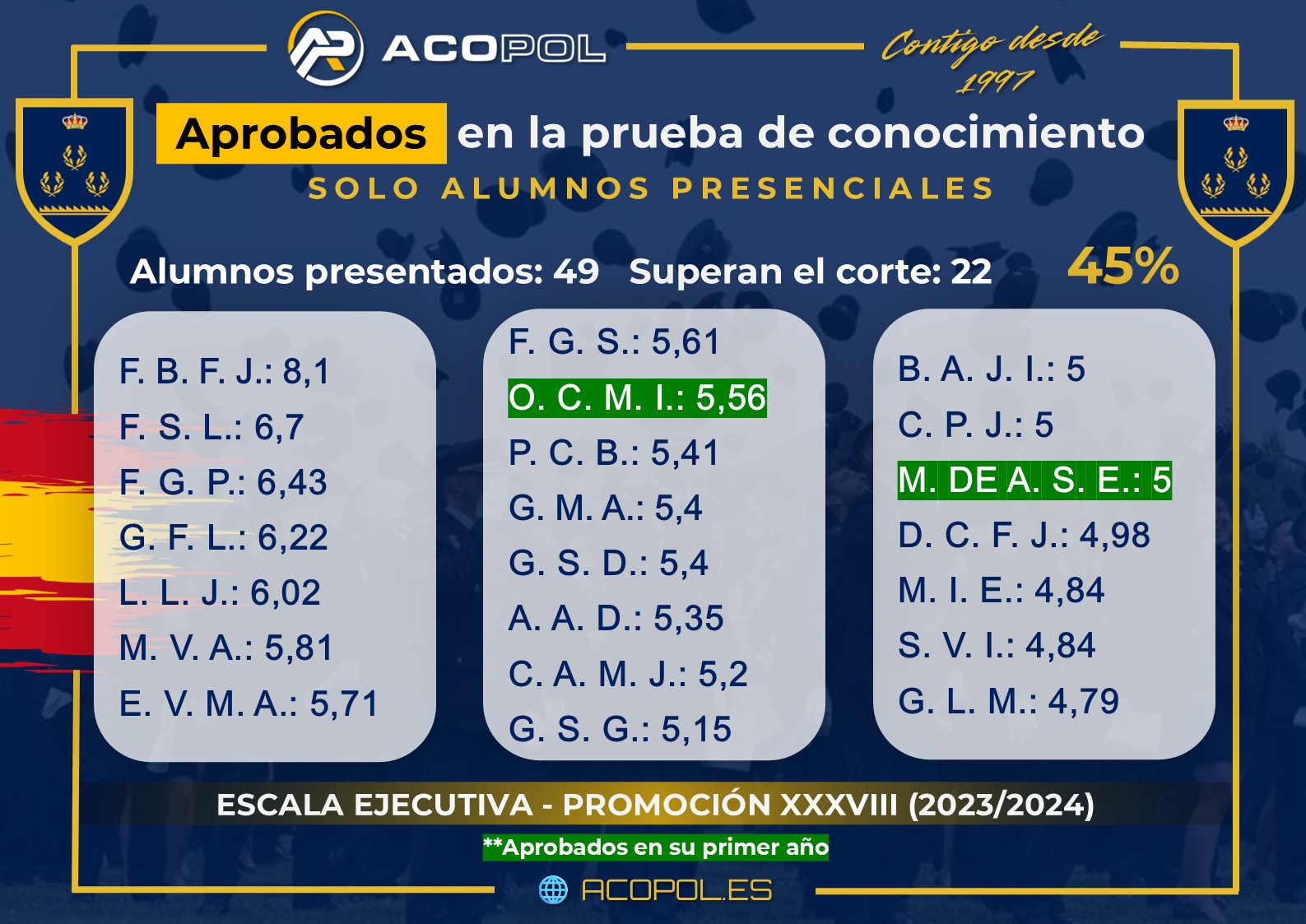 ACOPOL

Contigo desde 1997

Aprobados en la prueba de conocimiento

SOLO ALUMNOS PRESENCIALES

Alumnos presentados: 49 Superan el corte: 22 45%

F. B. F. J.: 8,1
F. S. L.: 6,7
F. G. P.: 6,43
G. F. L.: 6,22
L. L. J.: 6,02
M. V. A.: 5,81
E. V. M. A.: 5,71

F. G. S.: 5,61
O. C. M. I.: 5,56
P. C. B.: 5,41
G. M. A.: 5,4
G. S. D.: 5,4
A. A. D.: 5,35
C. A. M. J.: 5,2
G. S. G.: 5,15

B. A. J. I.: 5
C. P. J.: 5
M. DE A. S. E.: 5
D. C. F. J.: 4,98
M. I. E.: 4,84
S. V. I.: 4,84
G. L. M.: 4,79

ESCALA EJECUTIVA - PROMOCIÓN XXXVIII (2023/2024)

**Aprobados en su primer año

ACOPOL.ES